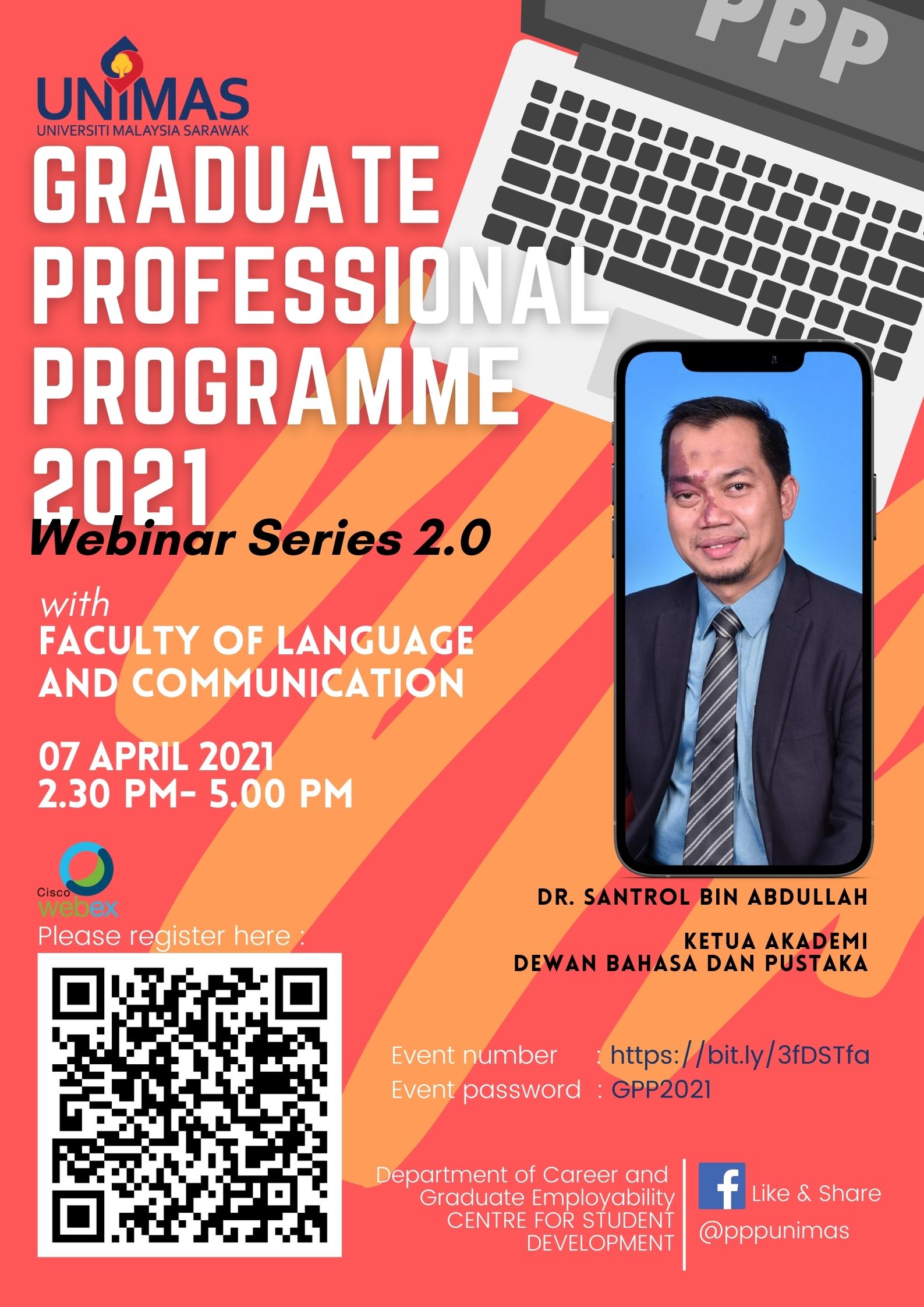 PPP

UNIMAS
UNIVERSITI MALAYSIA SARAWAK

GRADUATE PROFESSIONAL PROGRAMME 2021

Webinar Series 2.0

with
FACULTY OF LANGUAGE AND COMMUNICATION

07 APRIL 2021
2.30 PM- 5.00 PM

Cisco webex

Please register here :

DR. SANTROL BIN ABDULLAH

KETUA AKADEMI
DEWAN BAHASA DAN PUSTAKA

Event number : https://bit.ly/3fDSTfa
Event password : GPP2021

Department of Career and Graduate Employability
CENTRE FOR STUDENT DEVELOPMENT

Like & Share
@pppunimas